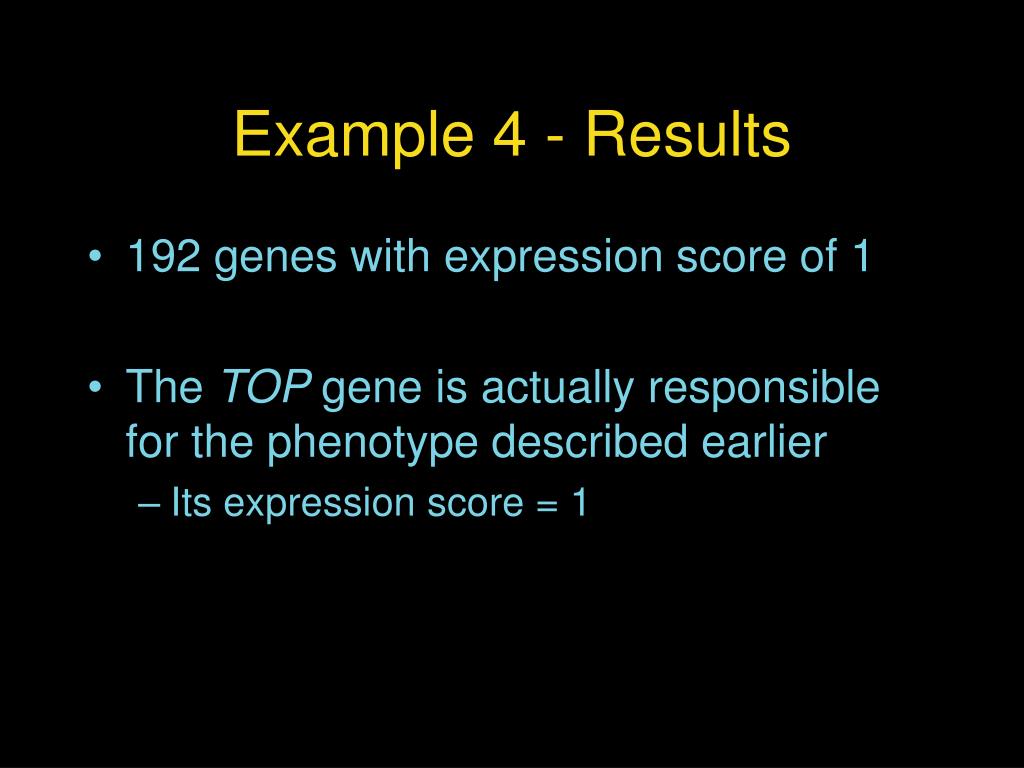 Example 4 - Results

• 192 genes with expression score of 1

• The TOP gene is actually responsible for the phenotype described earlier
– Its expression score = 1